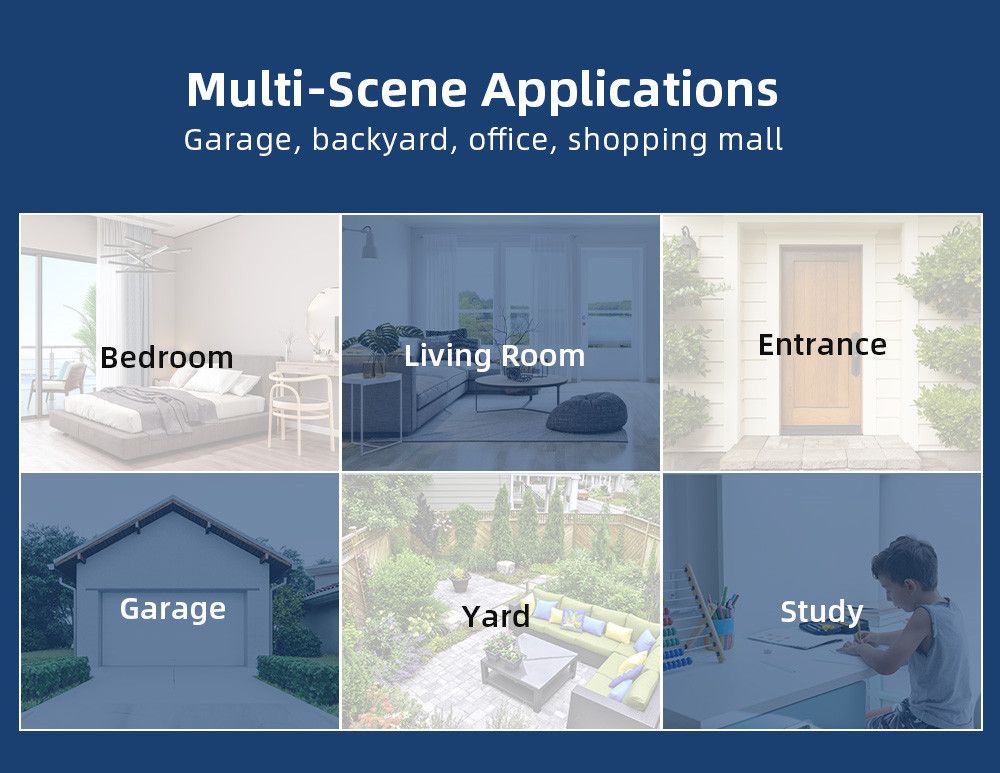 Multi-Scene Applications
Garage, backyard, office, shopping mall

Bedroom

Living Room

Entrance

Garage

Yard

Study